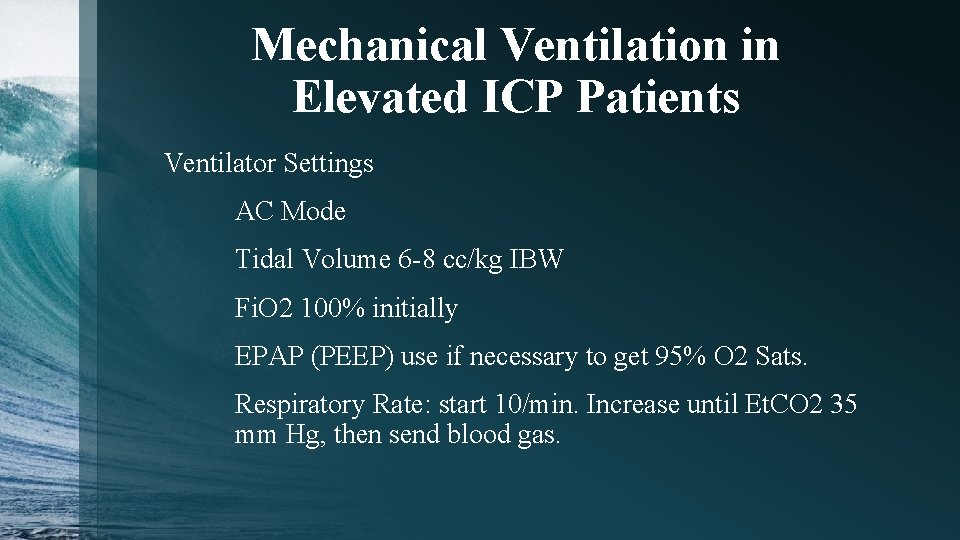 Mechanical Ventilation in Elevated ICP Patients

Ventilator Settings

AC Mode

Tidal Volume 6-8 cc/kg IBW

FiO2 100% initially

EPAP (PEEP) use if necessary to get 95% O2 Sats.

Respiratory Rate: start 10/min. Increase until EtCO2 35 mm Hg, then send blood gas.